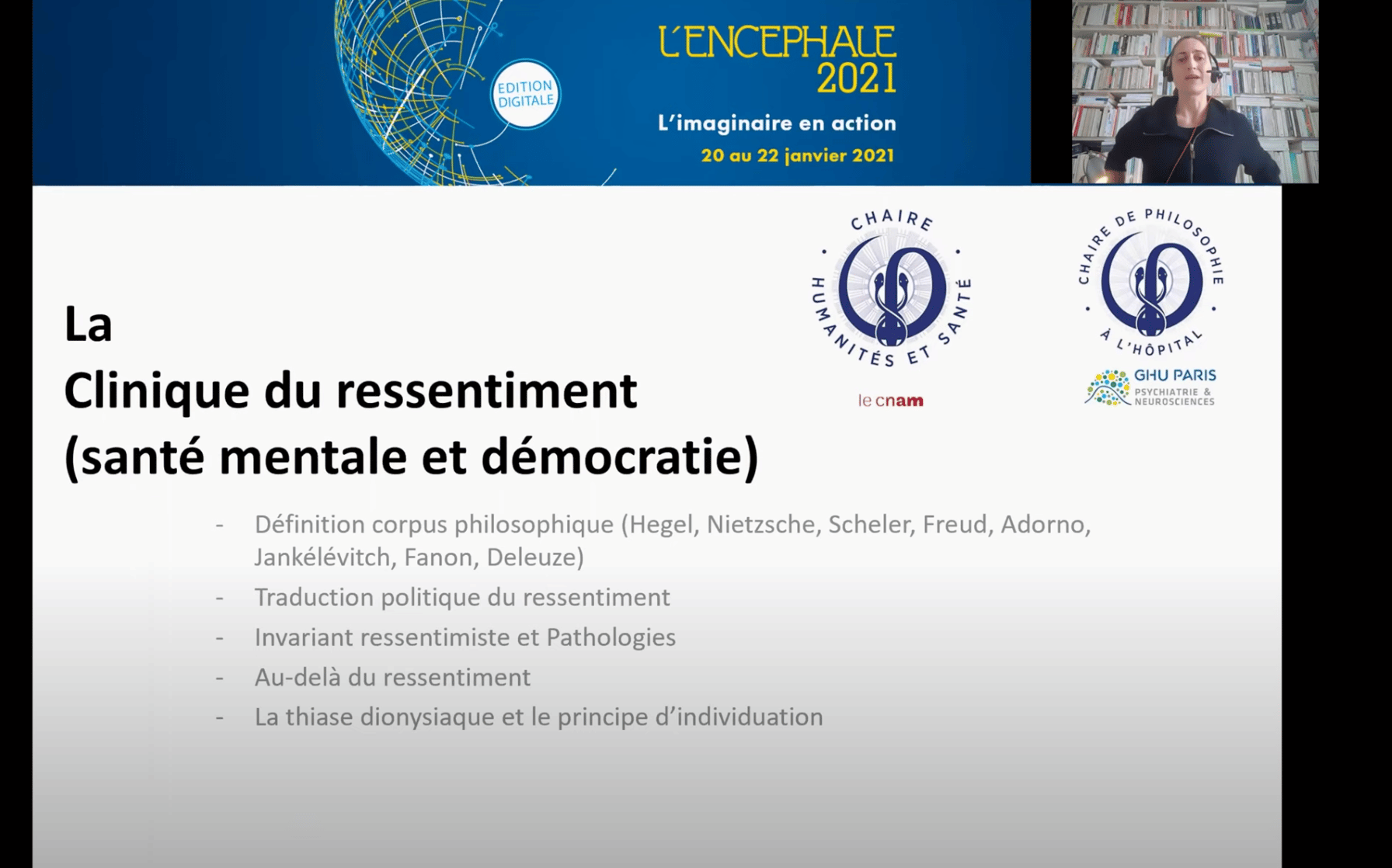 EDITION DIGITALE

L'ENCEPHALE 2021

L'imaginaire en action

20 au 22 janvier 2021

CHAIRE HUMANITÉS ET SANTÉ

le cnam

CHAIRE DE PHILOSOPHIE À L'HÔPITAL

GHU PARIS PSYCHIATRIE & NEUROSCIENCES

La
Clinique du ressentiment
(santé mentale et démocratie)

- Définition corpus philosophique (Hegel, Nietzsche, Scheler, Freud, Adorno, Jankélévitch, Fanon, Deleuze)
- Traduction politique du ressentiment
- Invariant ressentimiste et Pathologies
- Au-delà du ressentiment
- La thiase dionysiaque et le principe d'individuation